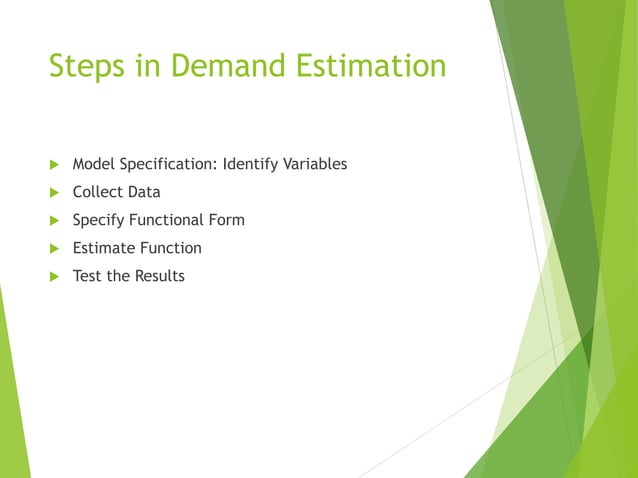 Steps in Demand Estimation

Model Specification: Identify Variables
Collect Data
Specify Functional Form
Estimate Function
Test the Results